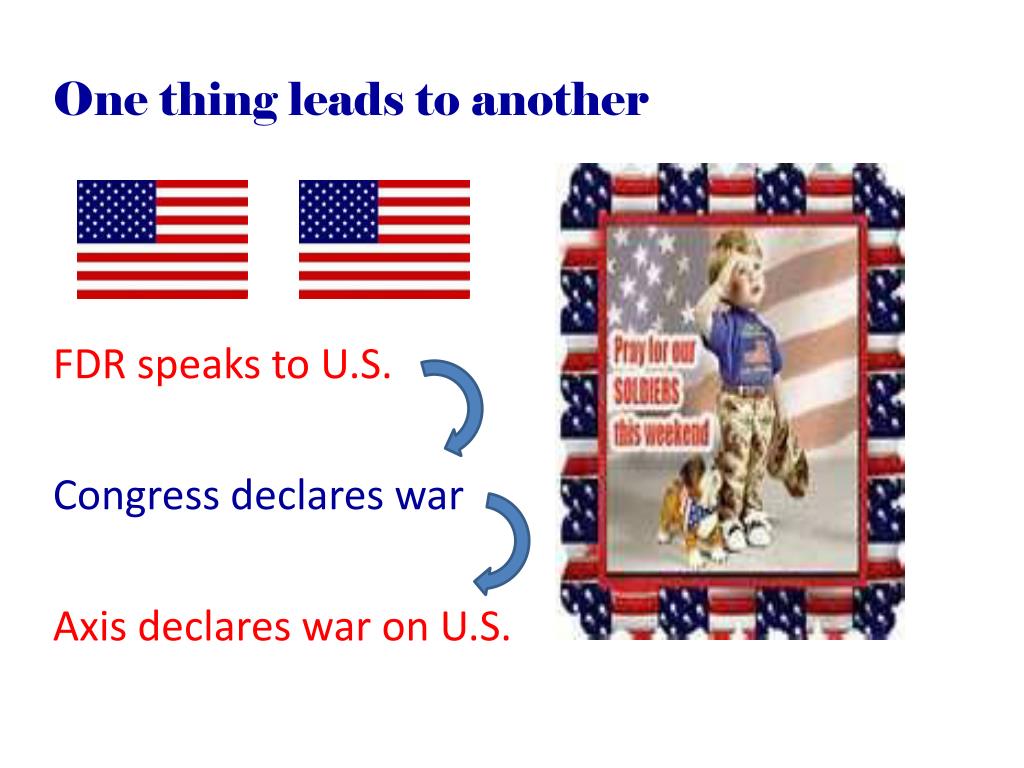 One thing leads to another

FDR speaks to U.S.

Congress declares war

Axis declares war on U.S.

Pray for our SOLDIERS this weekend